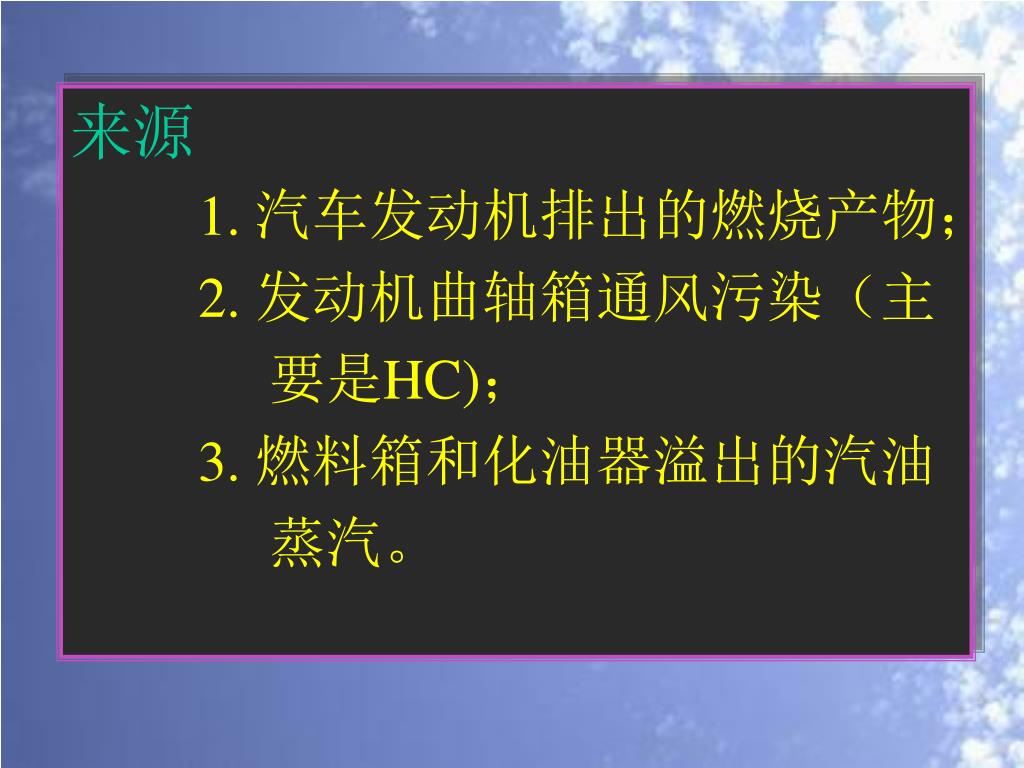 来源

1. 汽车发动机排出的燃烧产物;

2. 发动机曲轴箱通风污染（主要是HC);

3. 燃料箱和化油器溢出的汽油蒸汽。